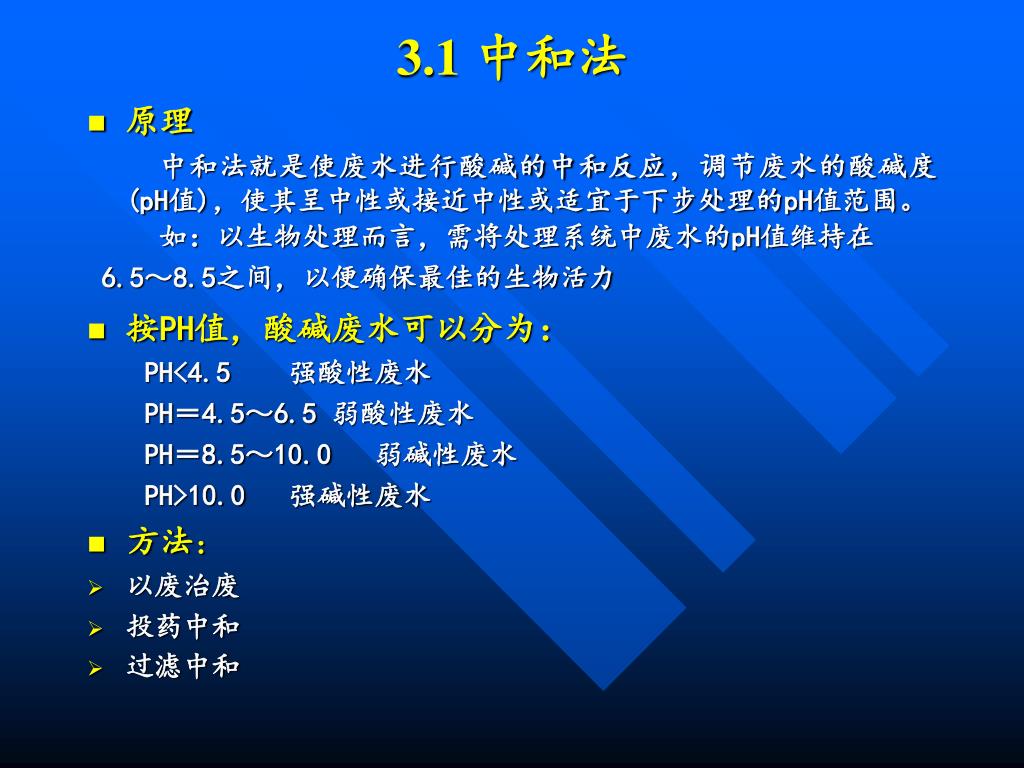 3.1 中和法

■ 原理

中和法就是使废水进行酸碱的中和反应，调节废水的酸碱度(pH值)，使其呈中性或接近中性或适宜于下步处理的pH值范围。

如：以生物处理而言，需将处理系统中废水的pH值维持在6.5～8.5之间，以便确保最佳的生物活力

■ 按PH值，酸碱废水可以分为：

PH<4.5　强酸性废水

PH＝4.5～6.5 弱酸性废水

PH＝8.5～10.0　弱碱性废水

PH>10.0　强碱性废水

■ 方法：

➢ 以废治废

➢ 投药中和

➢ 过滤中和